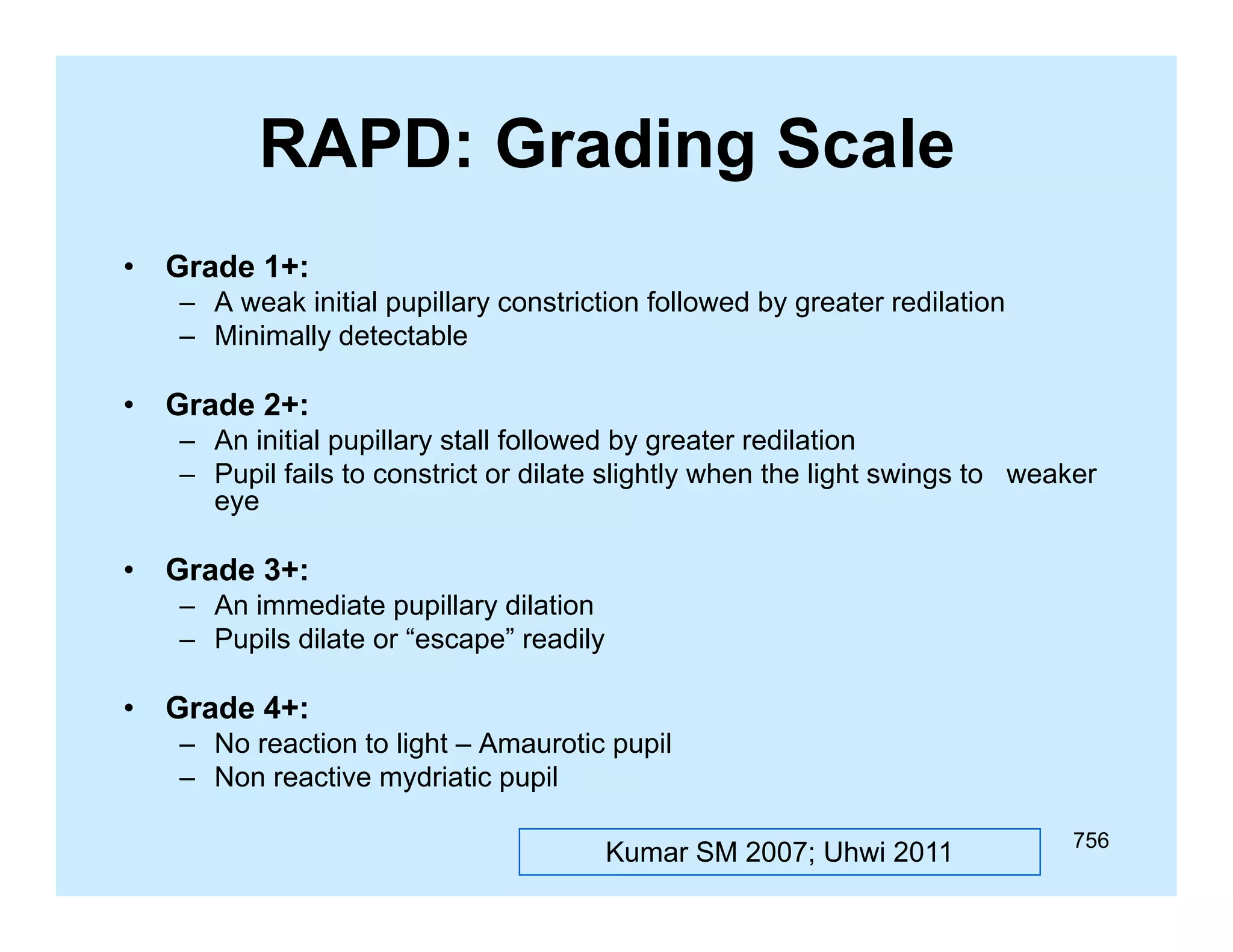 RAPD: Grading Scale

• Grade 1+:
– A weak initial pupillary constriction followed by greater redilation
– Minimally detectable

• Grade 2+:
– An initial pupillary stall followed by greater redilation
– Pupil fails to constrict or dilate slightly when the light swings to weaker eye

• Grade 3+:
– An immediate pupillary dilation
– Pupils dilate or “escape” readily

• Grade 4+:
– No reaction to light – Amaurotic pupil
– Non reactive mydriatic pupil

Kumar SM 2007; Uhwi 2011

756